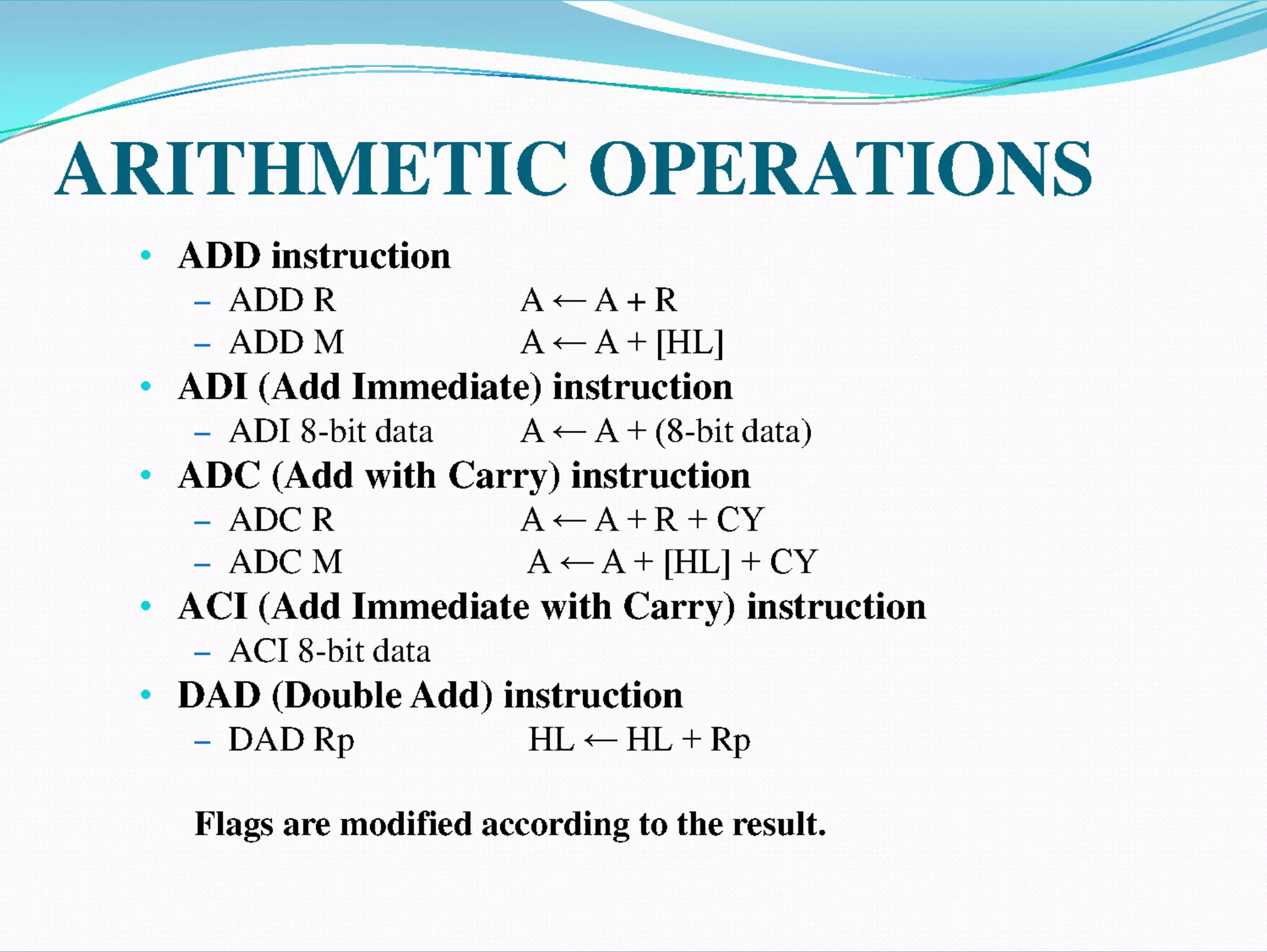 ARITHMETIC OPERATIONS

• ADD instruction
– ADD R $A \leftarrow A + R$
– ADD M $A \leftarrow A + [HL]$
• ADI (Add Immediate) instruction
– ADI 8-bit data $A \leftarrow A + (8\text{-bit data})$
• ADC (Add with Carry) instruction
– ADC R $A \leftarrow A + R + CY$
– ADC M $A \leftarrow A + [HL] + CY$
• ACI (Add Immediate with Carry) instruction
– ACI 8-bit data
• DAD (Double Add) instruction
– DAD Rp $HL \leftarrow HL + Rp$

Flags are modified according to the result.